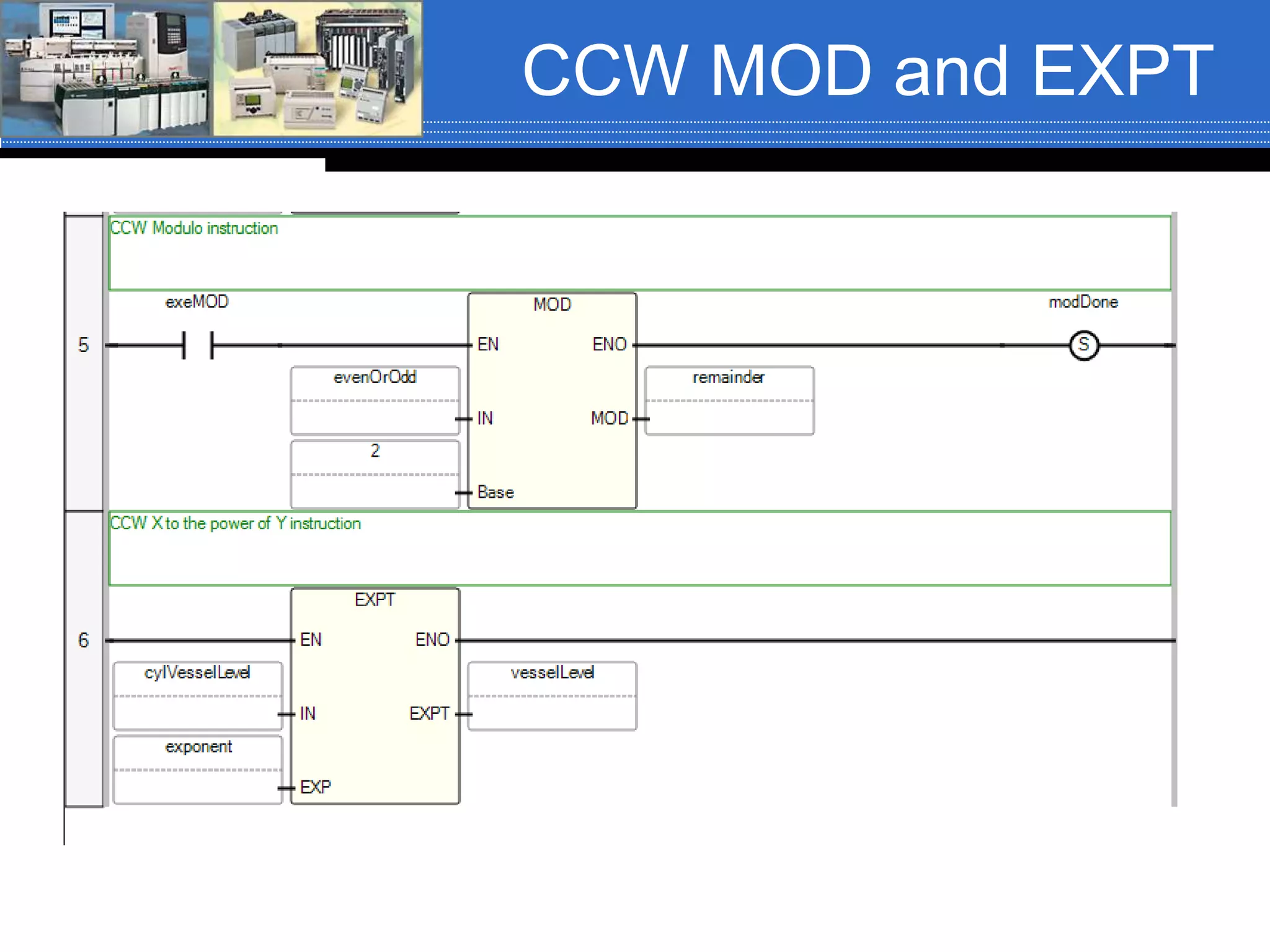 CCW MOD and EXPT

CCW Modulo instruction

5

exeMOD

MOD

EN

ENO

modDone

S

evenOrOdd

IN

MOD

remainder

2

Base

CCW X to the power of Y instruction

6

EXPT

EN

ENO

cylVesselLevel

IN

EXPT

vesselLevel

exponent

EXP